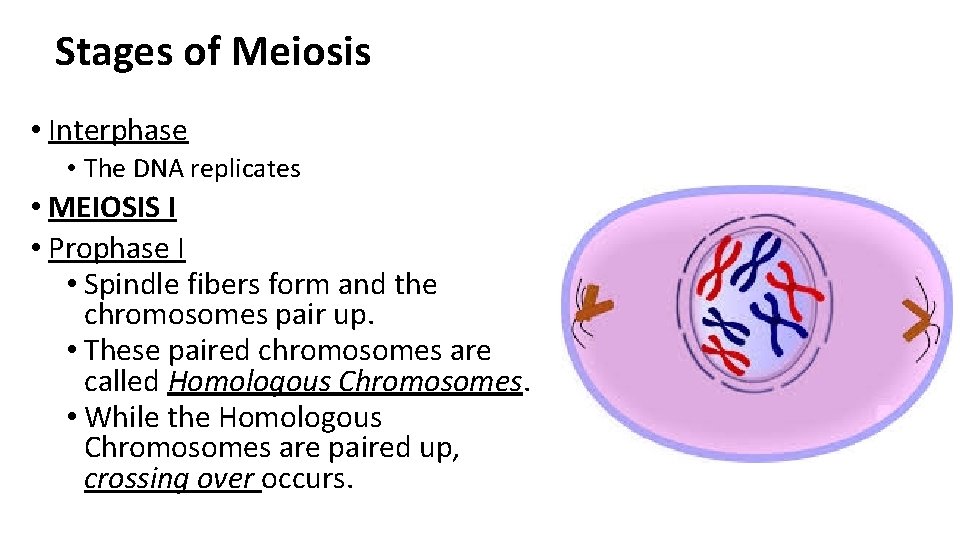 Stages of Meiosis

• Interphase
  • The DNA replicates
• MEIOSIS I
• Prophase I
  • Spindle fibers form and the chromosomes pair up.
  • These paired chromosomes are called Homologous Chromosomes.
  • While the Homologous Chromosomes are paired up, crossing over occurs.